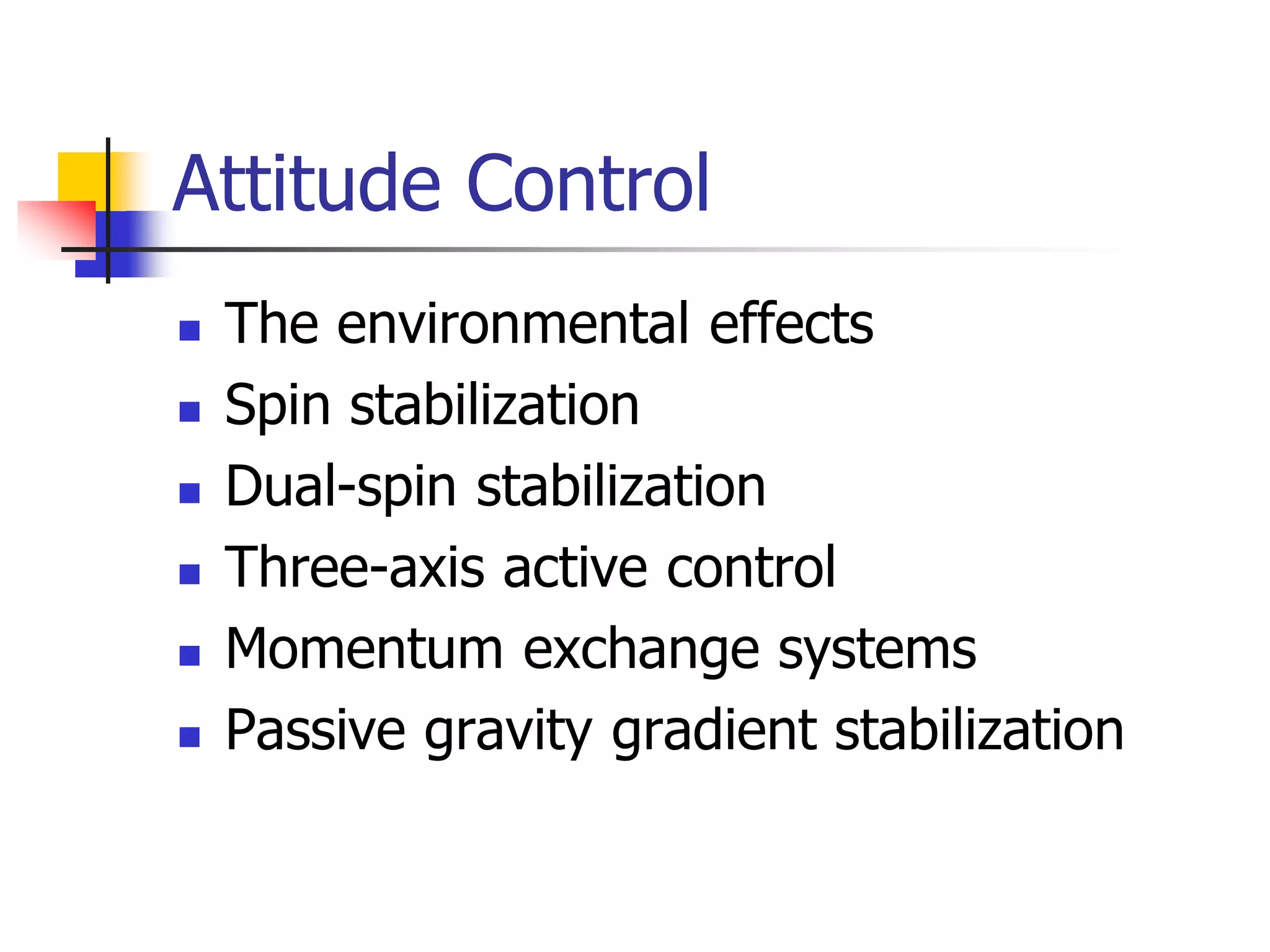 Attitude Control

- The environmental effects
- Spin stabilization
- Dual-spin stabilization
- Three-axis active control
- Momentum exchange systems
- Passive gravity gradient stabilization